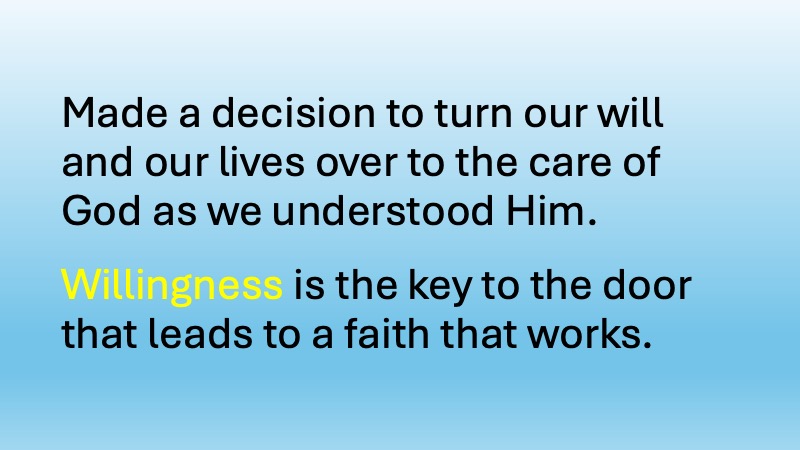 Made a decision to turn our will and our lives over to the care of God as we understood Him.

Willingness is the key to the door that leads to a faith that works.